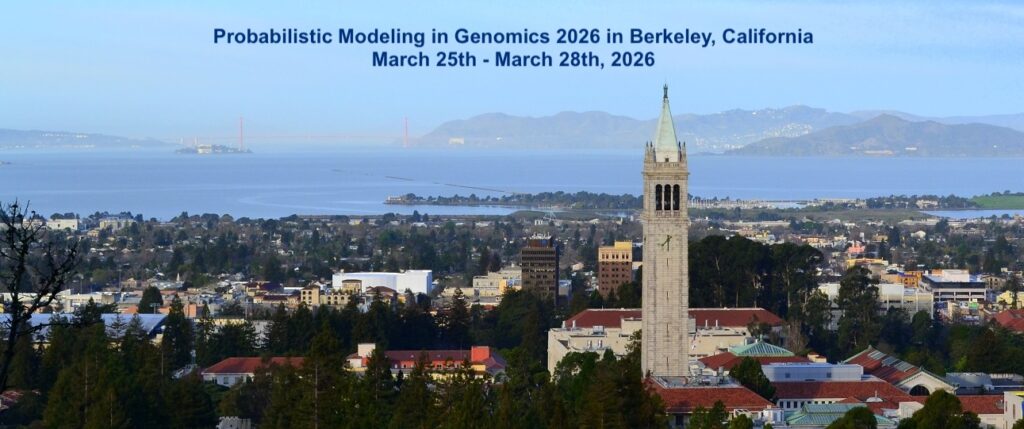 Probabilistic Modeling in Genomics 2026 in Berkeley, California
March 25th - March 28th, 2026